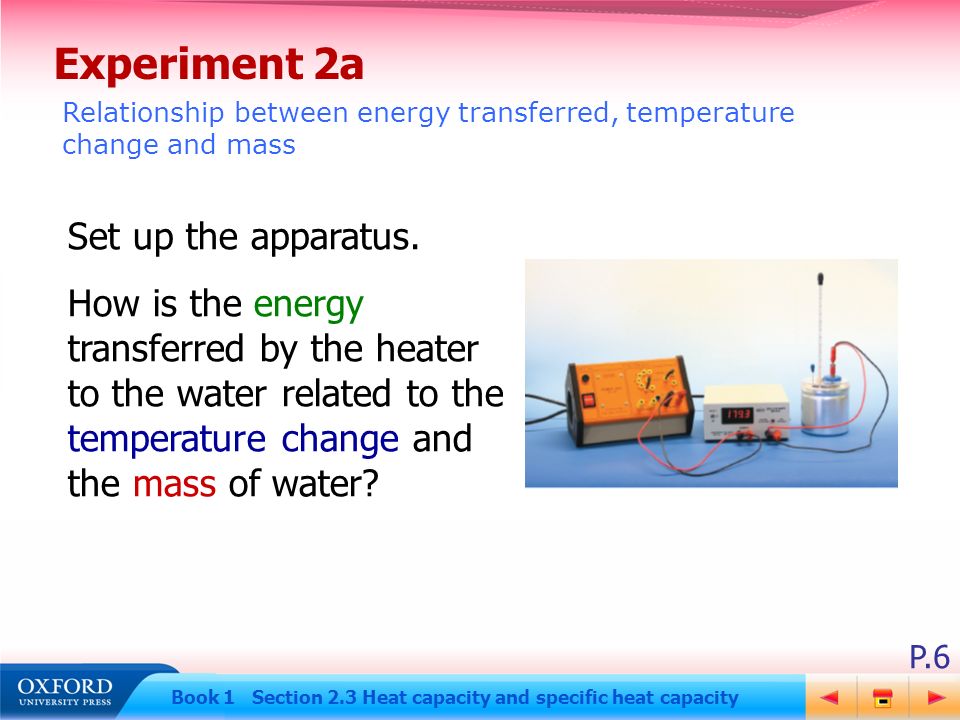 Experiment 2a

Relationship between energy transferred, temperature change and mass

Set up the apparatus.

How is the energy transferred by the heater to the water related to the temperature change and the mass of water?

179.3

P.6

OXFORD
UNIVERSITY PRESS

Book 1 Section 2.3 Heat capacity and specific heat capacity